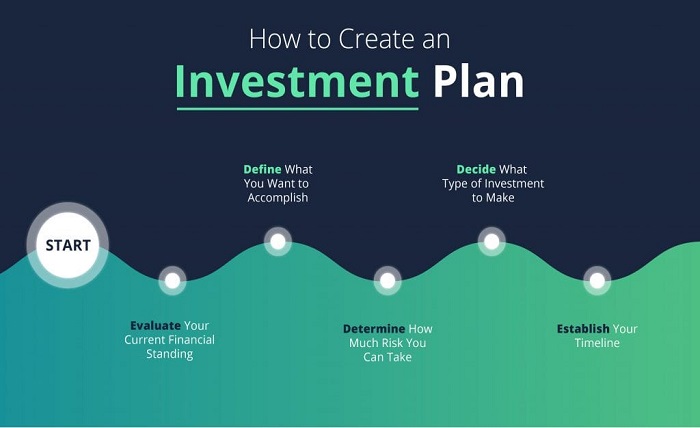 How to Create an
Investment Plan

START

Evaluate Your Current Financial Standing

Define What You Want to Accomplish

Determine How Much Risk You Can Take

Decide What Type of Investment to Make

Establish Your Timeline